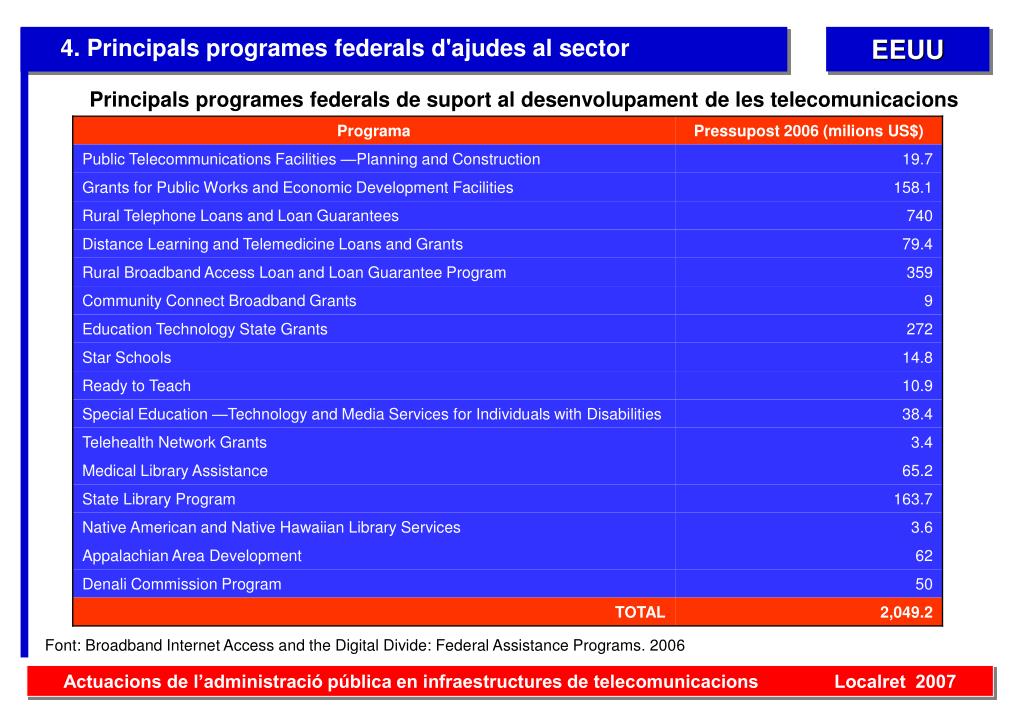 4. Principals programes federals d'ajudes al sector

EEUU

Principals programes federals de suport al desenvolupament de les telecomunicacions

| Programa | Pressupost 2006 (milions US$) |
|---|---|
| Public Telecommunications Facilities —Planning and Construction | 19.7 |
| Grants for Public Works and Economic Development Facilities | 158.1 |
| Rural Telephone Loans and Loan Guarantees | 740 |
| Distance Learning and Telemedicine Loans and Grants | 79.4 |
| Rural Broadband Access Loan and Loan Guarantee Program | 359 |
| Community Connect Broadband Grants | 9 |
| Education Technology State Grants | 272 |
| Star Schools | 14.8 |
| Ready to Teach | 10.9 |
| Special Education —Technology and Media Services for Individuals with Disabilities | 38.4 |
| Telehealth Network Grants | 3.4 |
| Medical Library Assistance | 65.2 |
| State Library Program | 163.7 |
| Native American and Native Hawaiian Library Services | 3.6 |
| Appalachian Area Development | 62 |
| Denali Commission Program | 50 |
| TOTAL | 2,049.2 |

Font: Broadband Internet Access and the Digital Divide: Federal Assistance Programs. 2006

Actuacions de l'administració pública en infraestructures de telecomunicacions Localret 2007